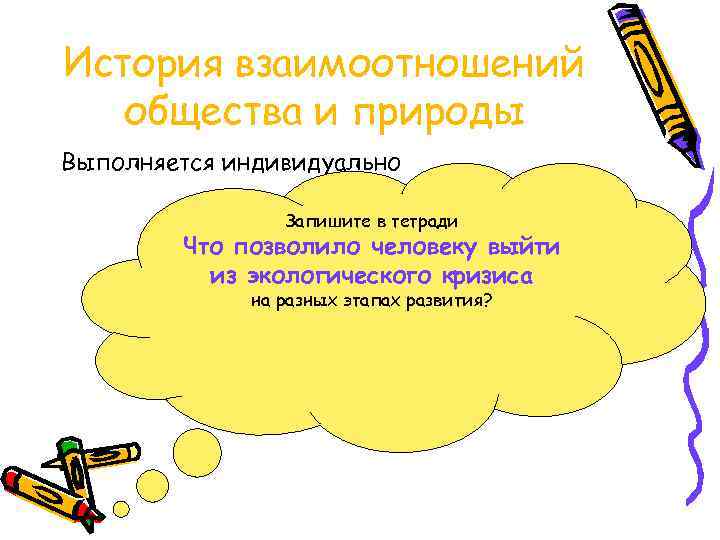 История взаимоотношений общества и природы

Выполняется индивидуально

Запишите в тетради
Что позволило человеку выйти из экологического кризиса
на разных этапах развития?